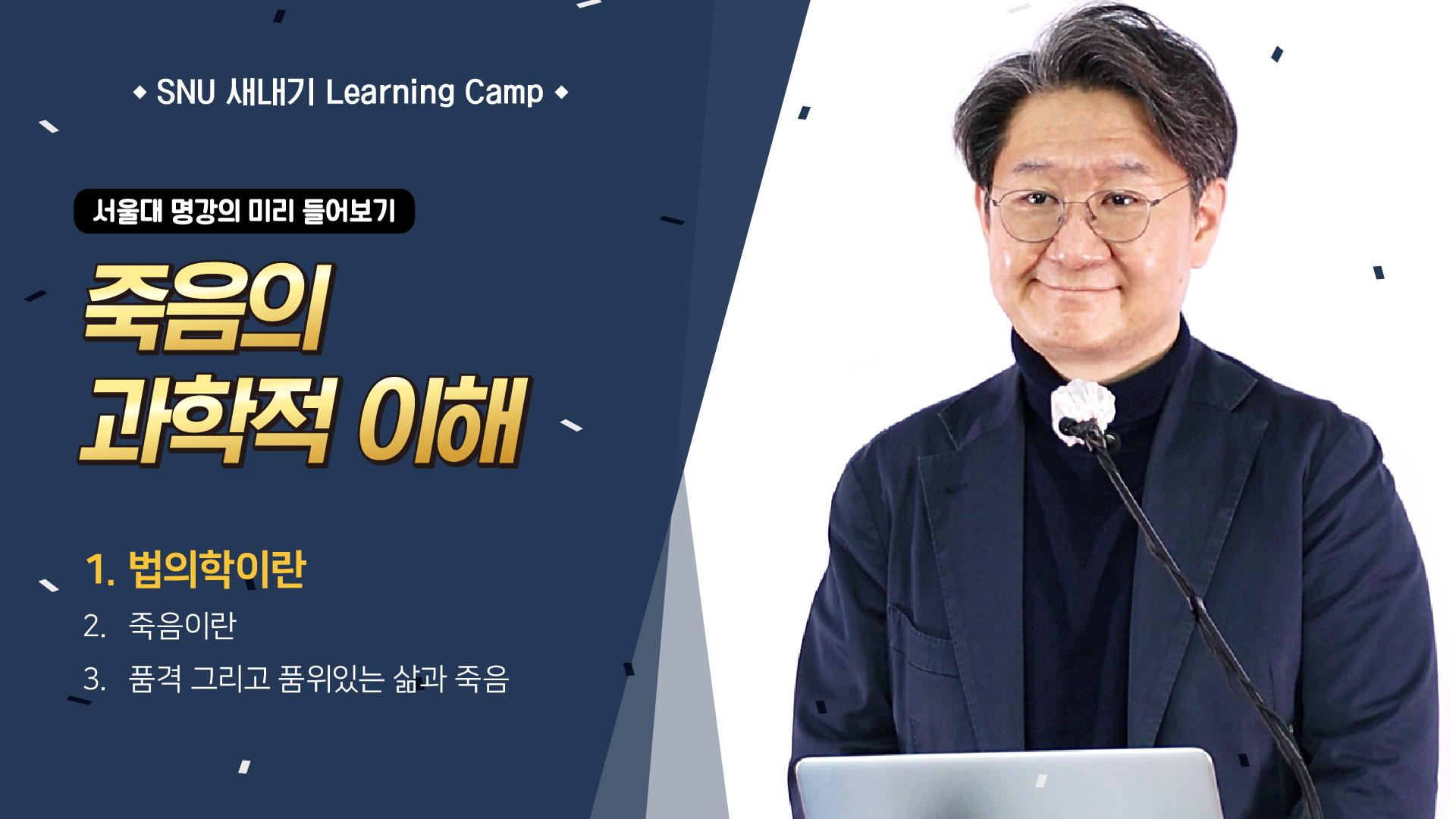 ◆ SNU 새내기 Learning Camp ◆

서울대 명강의 미리 들어보기

죽음의 과학적 이해

1. 법의학이란
2. 죽음이란
3. 품격 그리고 품위있는 삶과 죽음